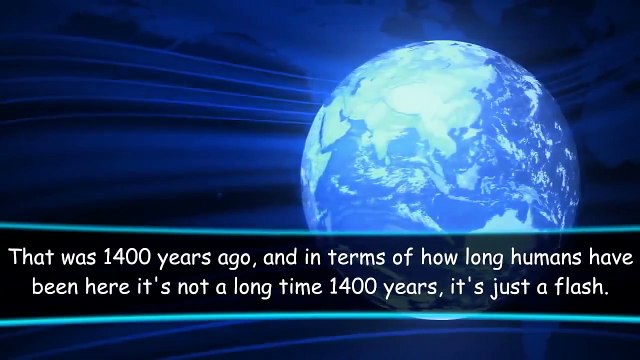 That was 1400 years ago, and in terms of how long humans have been here it's not a long time 1400 years, it's just a flash.